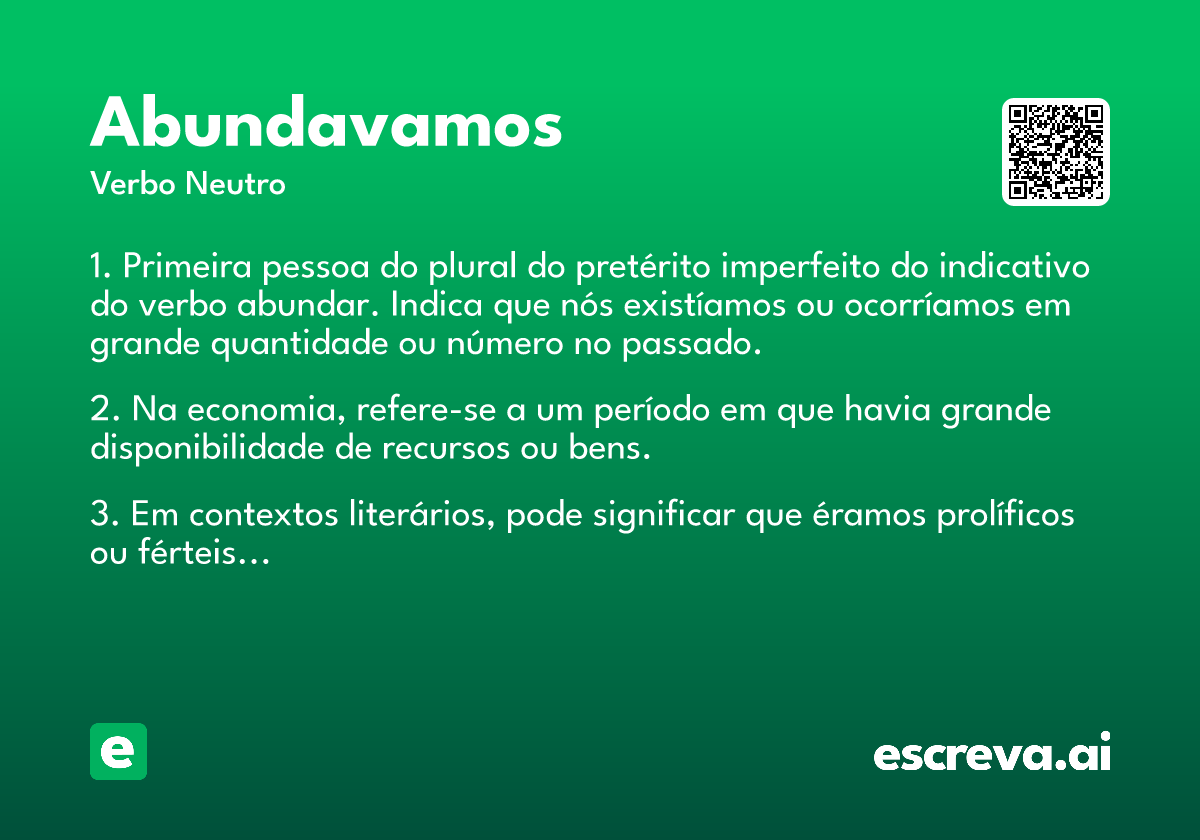 Abundavamos
Verbo Neutro

1. Primeira pessoa do plural do pretérito imperfeito do indicativo do verbo abundar. Indica que nós existíamos ou ocorríamos em grande quantidade ou número no passado.

2. Na economia, refere-se a um período em que havia grande disponibilidade de recursos ou bens.

3. Em contextos literários, pode significar que éramos prolíficos ou férteis...

e

escreva.ai